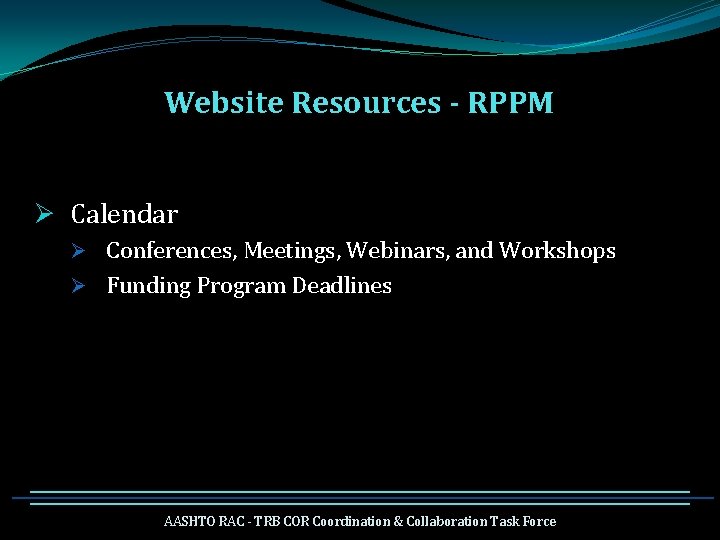 Website Resources - RPPM

➢ Calendar
➢ Conferences, Meetings, Webinars, and Workshops
➢ Funding Program Deadlines

AASHTO RAC - TRB COR Coordination & Collaboration Task Force